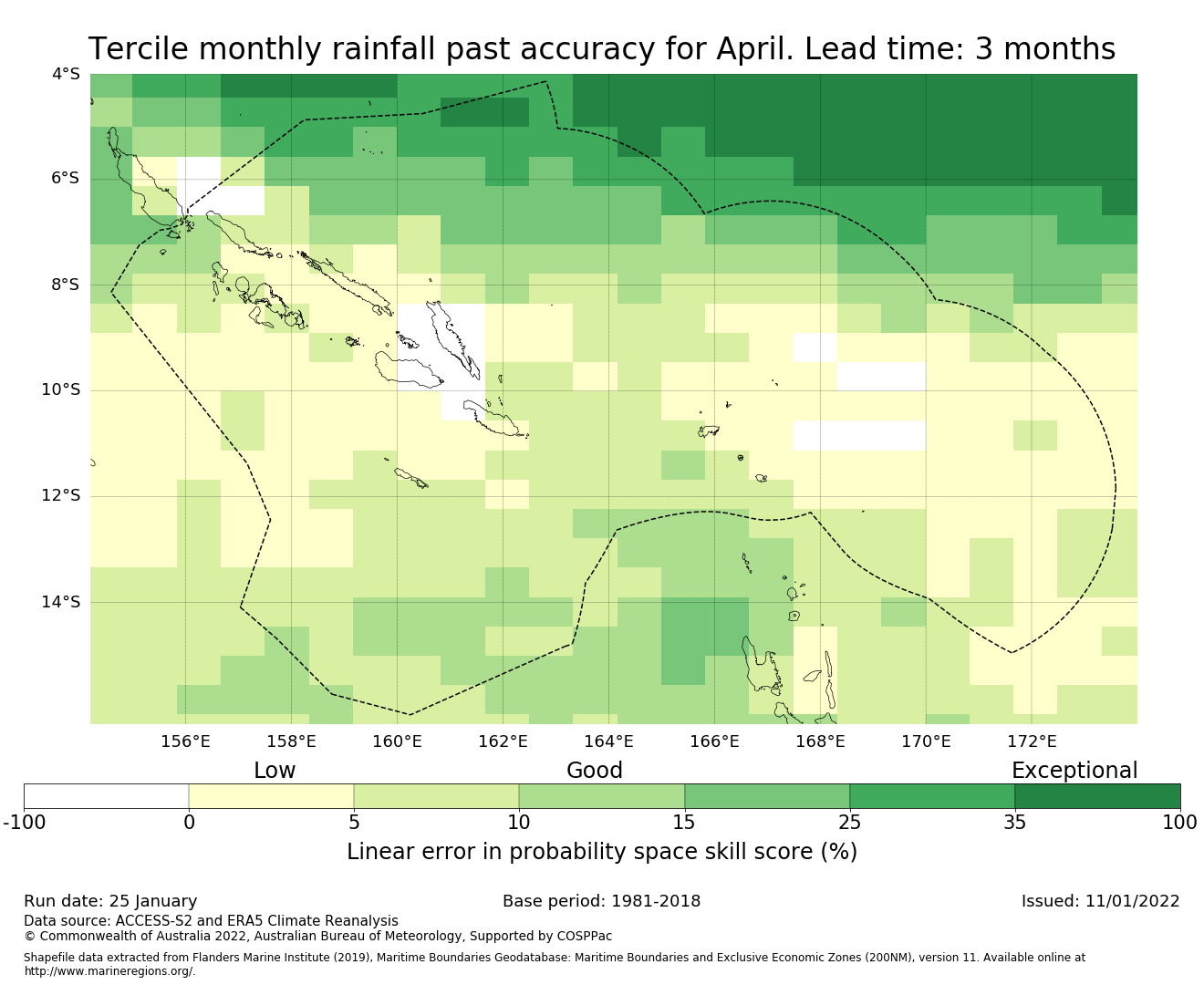 Tercile monthly rainfall past accuracy for April. Lead time: 3 months

4°S
6°S
8°S
10°S
12°S
14°S

156°E 158°E 160°E 162°E 164°E 166°E 168°E 170°E 172°E

Low Good Exceptional

-100 0 5 10 15 25 35 100

Linear error in probability space skill score (%)

Run date: 25 January
Base period: 1981-2018
Issued: 11/01/2022

Data source: ACCESS-S2 and ERA5 Climate Reanalysis
© Commonwealth of Australia 2022, Australian Bureau of Meteorology, Supported by COSPPac

Shapefile data extracted from Flanders Marine Institute (2019), Maritime Boundaries Geodatabase: Maritime Boundaries and Exclusive Economic Zones (200NM), version 11. Available online at http://www.marineregions.org/.